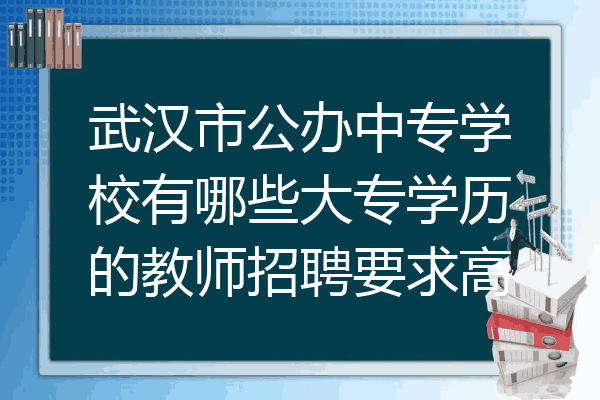 武汉市公办中专学校有哪些大专学历的教师招聘要求高